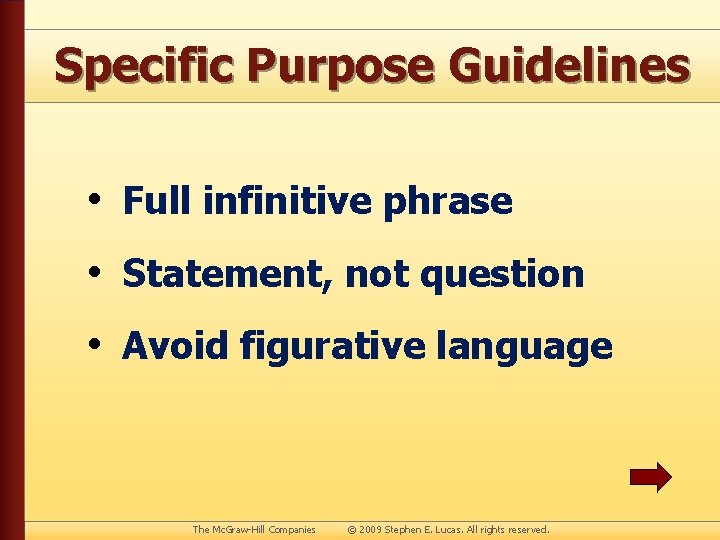 Specific Purpose Guidelines

• Full infinitive phrase
• Statement, not question
• Avoid figurative language

The McGraw-Hill Companies © 2009 Stephen E. Lucas. All rights reserved.